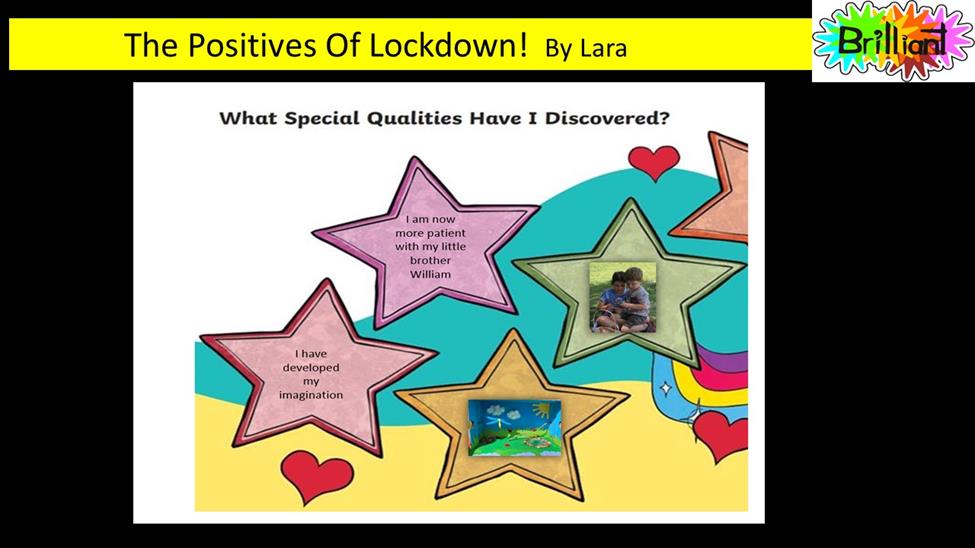 The Positives Of Lockdown! By Lara

Brilliant

What Special Qualities Have I Discovered?

I am now more patient with my little brother William

I have developed my imagination